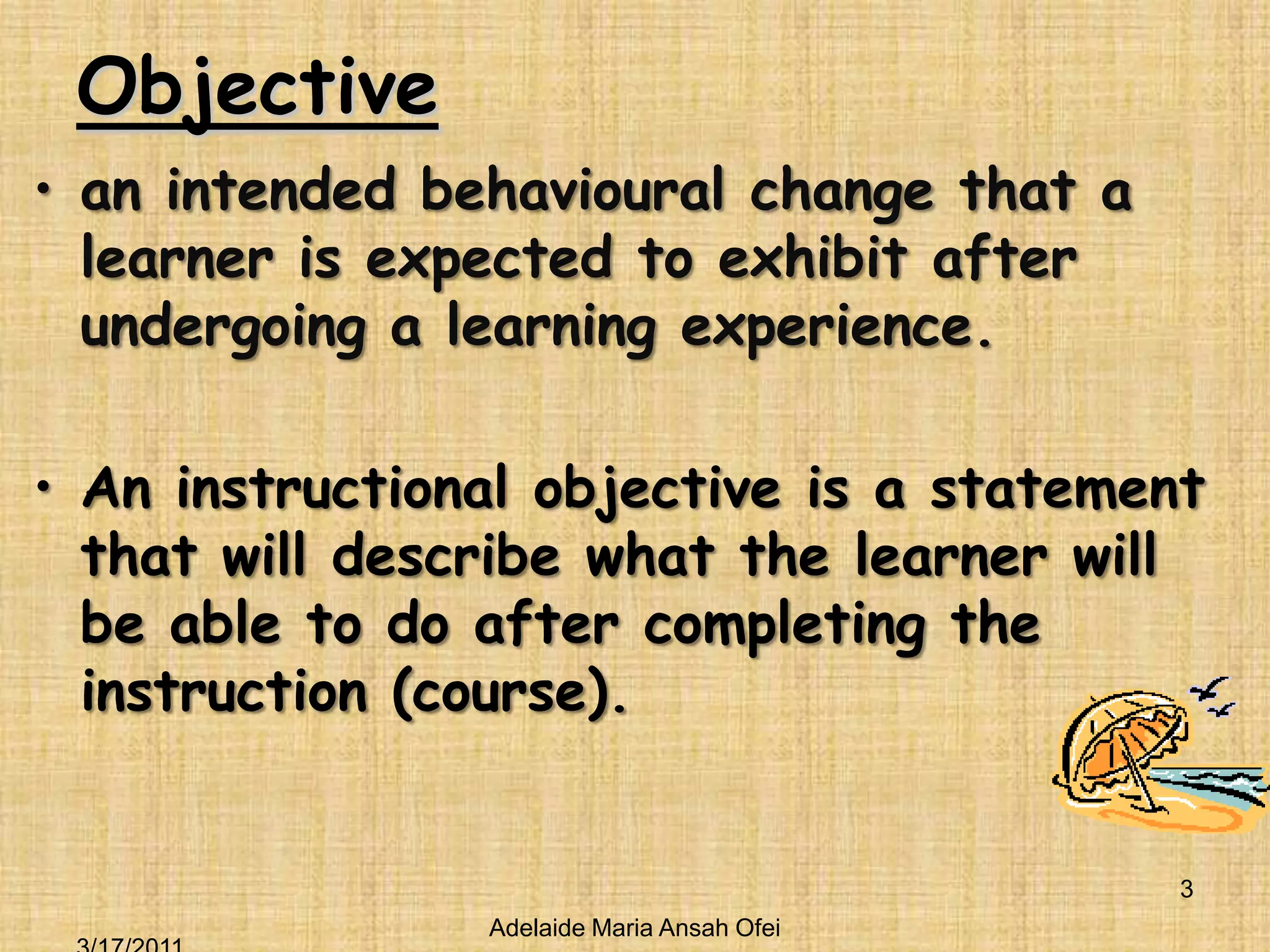 Objective

• an intended behavioural change that a learner is expected to exhibit after undergoing a learning experience.

• An instructional objective is a statement that will describe what the learner will be able to do after completing the instruction (course).

3

Adelaide Maria Ansah Ofei

3/17/2011